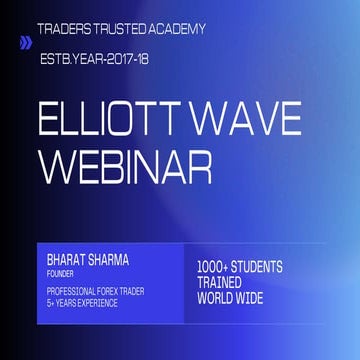 TRADERS TRUSTED ACADEMY

ESTB.YEAR-2017-18

ELLIOTT WAVE WEBINAR

BHARAT SHARMA
FOUNDER
PROFESSIONAL FOREX TRADER
5+ YEARS EXPERIENCE

1000+ STUDENTS TRAINED WORLD WIDE